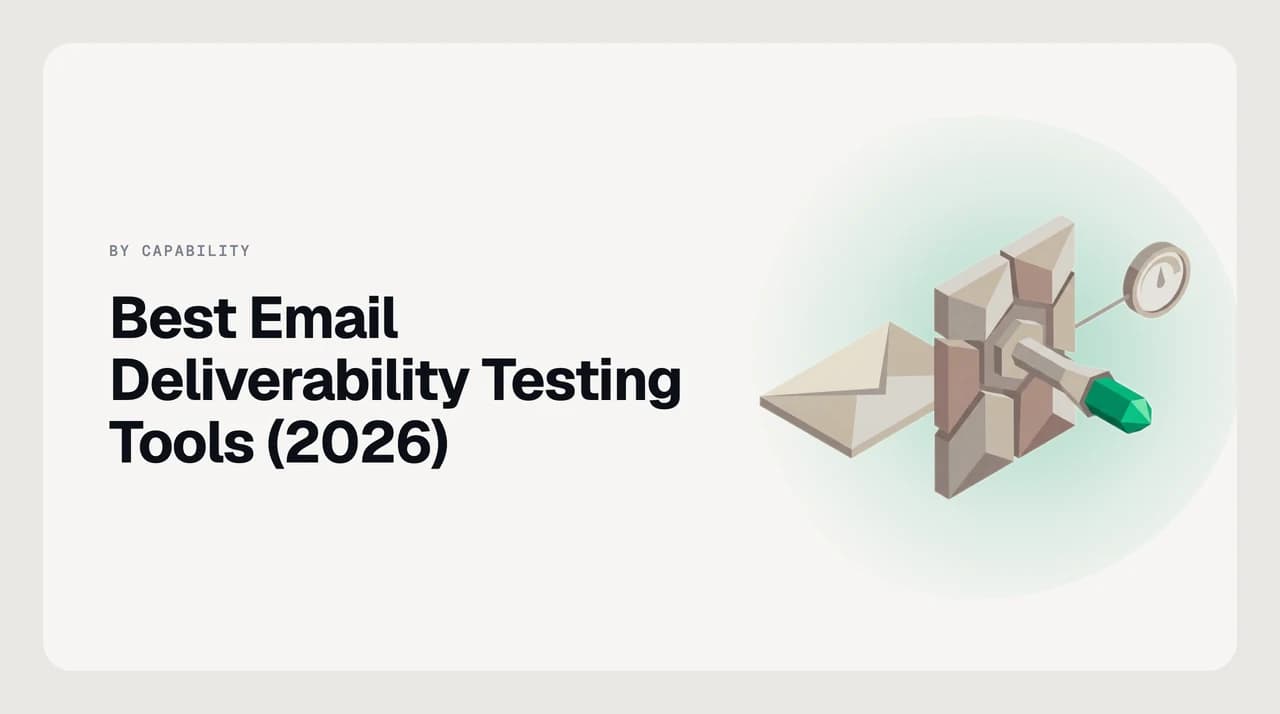 BY CAPABILITY

Best Email Deliverability Testing Tools (2026)